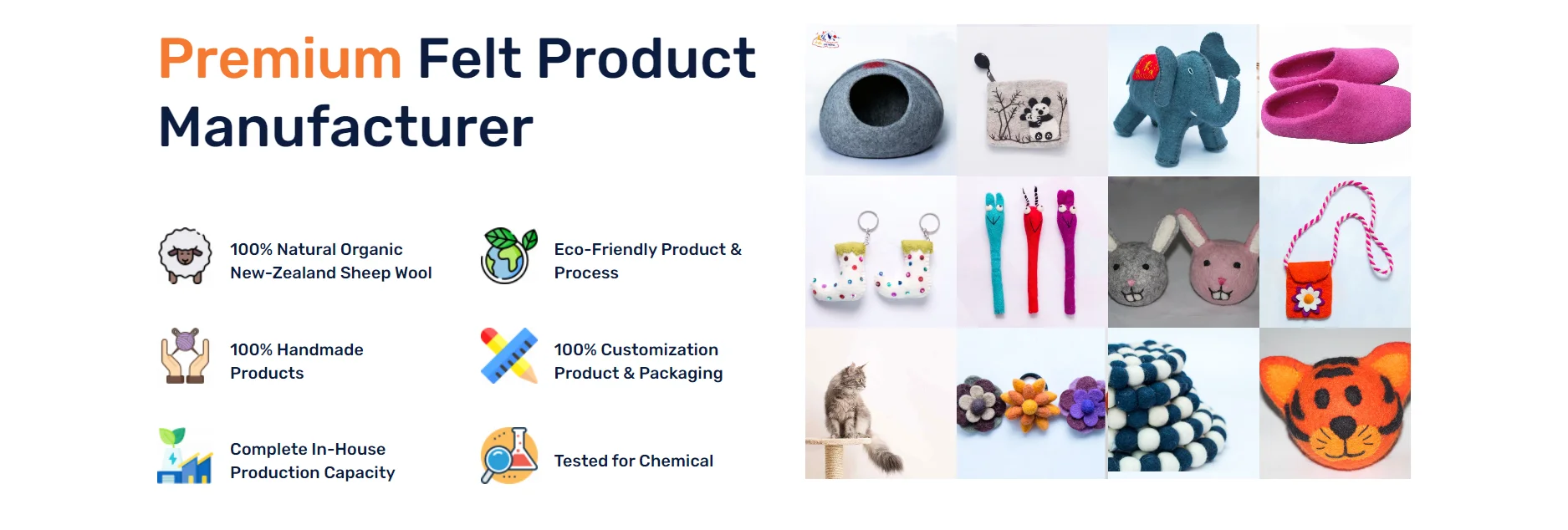 Premium Felt Product Manufacturer

100% Natural Organic New-Zealand Sheep Wool

Eco-Friendly Product & Process

100% Handmade Products

100% Customization Product & Packaging

Complete In-House Production Capacity

Tested for Chemical